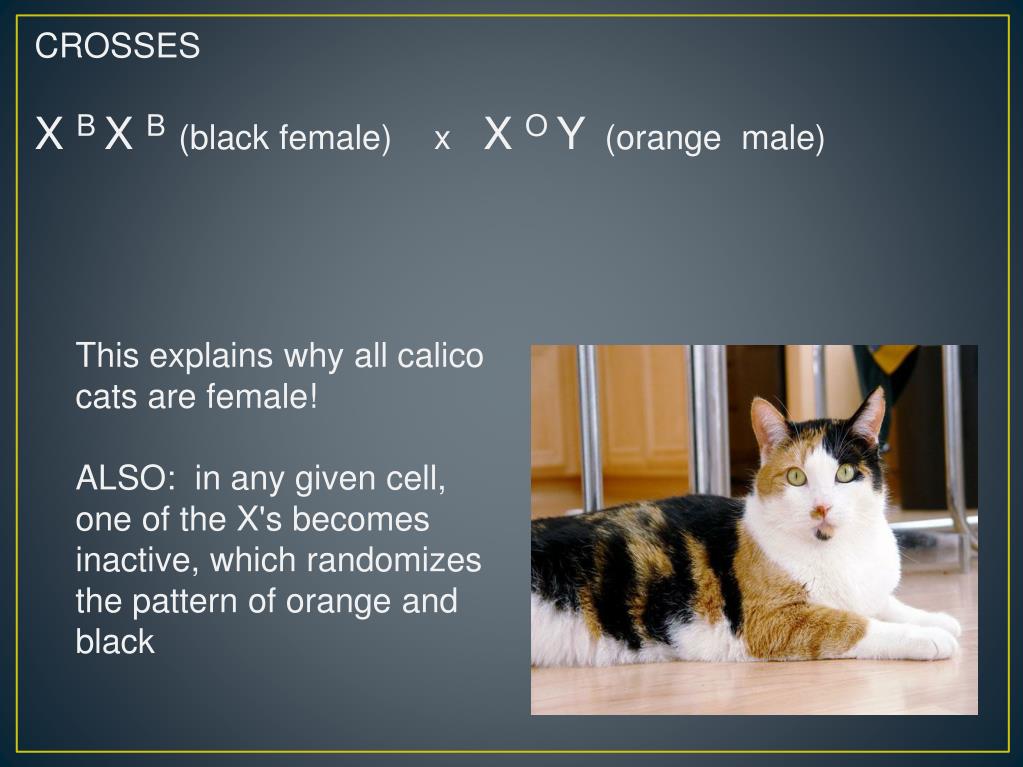 CROSSES

$X^B X^B$ (black female) x $X^O Y$ (orange male)

This explains why all calico cats are female!

ALSO: in any given cell, one of the X's becomes inactive, which randomizes the pattern of orange and black